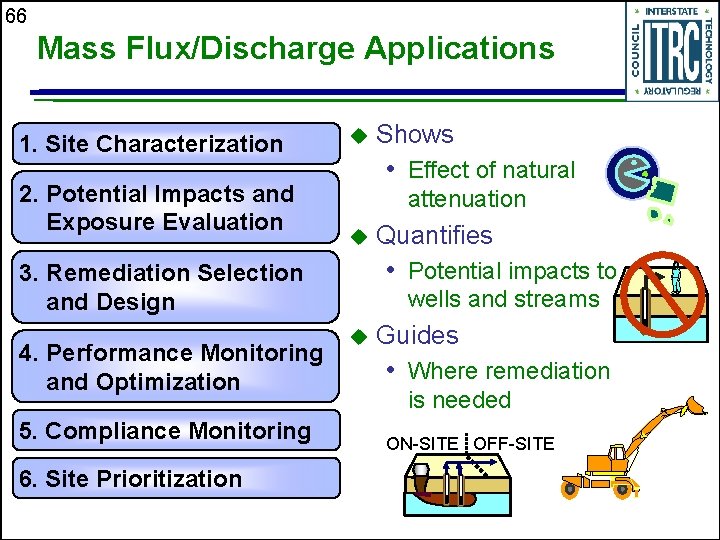 66

Mass Flux/Discharge Applications

INTERSTATE TECHNOLOGY REGULATORY COUNCIL ITRC

1. Site Characterization

2. Potential Impacts and Exposure Evaluation

3. Remediation Selection and Design

4. Performance Monitoring and Optimization

5. Compliance Monitoring

6. Site Prioritization

Shows
• Effect of natural attenuation

Quantifies
• Potential impacts to wells and streams

Guides
• Where remediation is needed

ON-SITE OFF-SITE